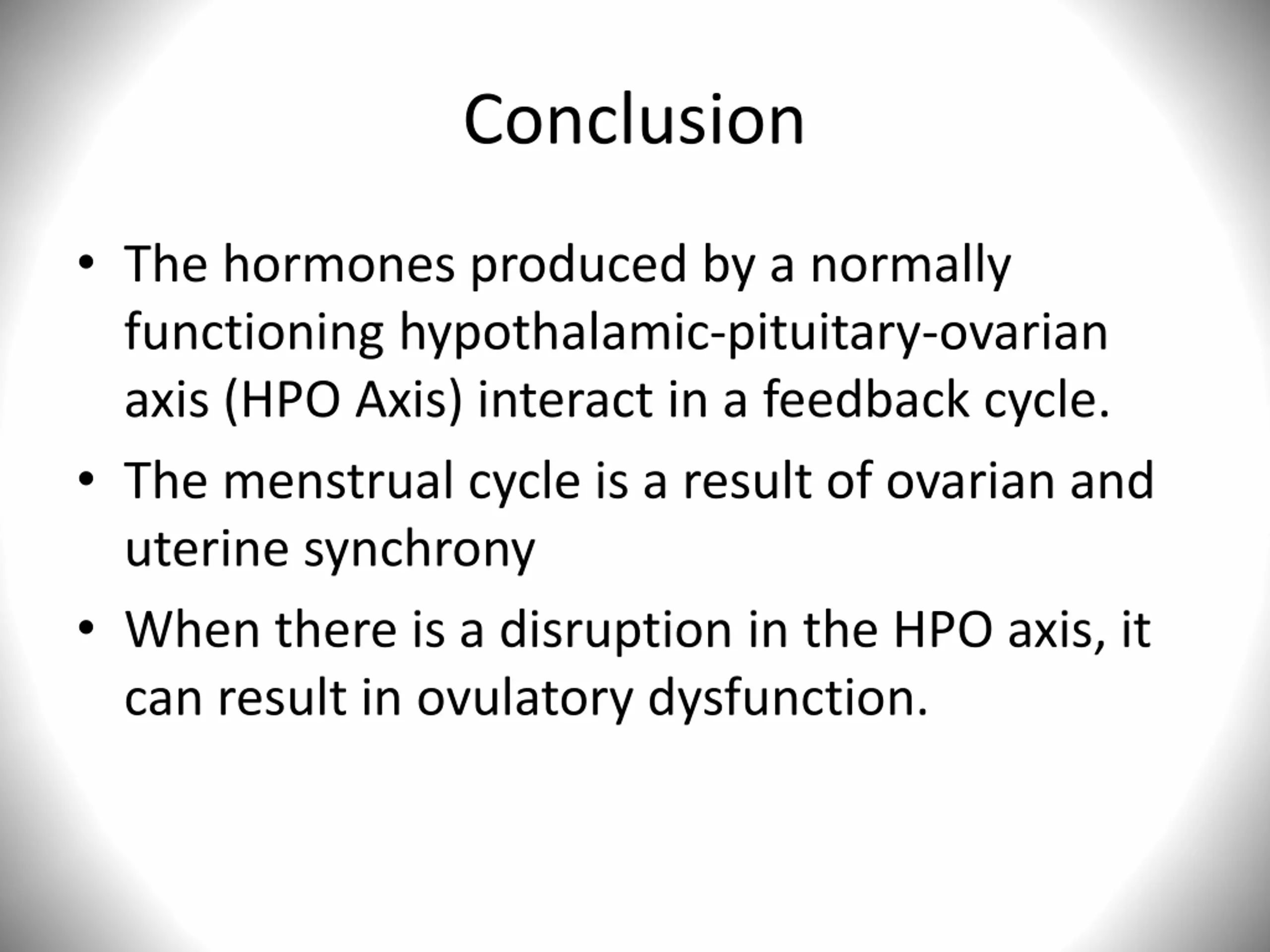 Conclusion

• The hormones produced by a normally functioning hypothalamic-pituitary-ovarian axis (HPO Axis) interact in a feedback cycle.
• The menstrual cycle is a result of ovarian and uterine synchrony
• When there is a disruption in the HPO axis, it can result in ovulatory dysfunction.